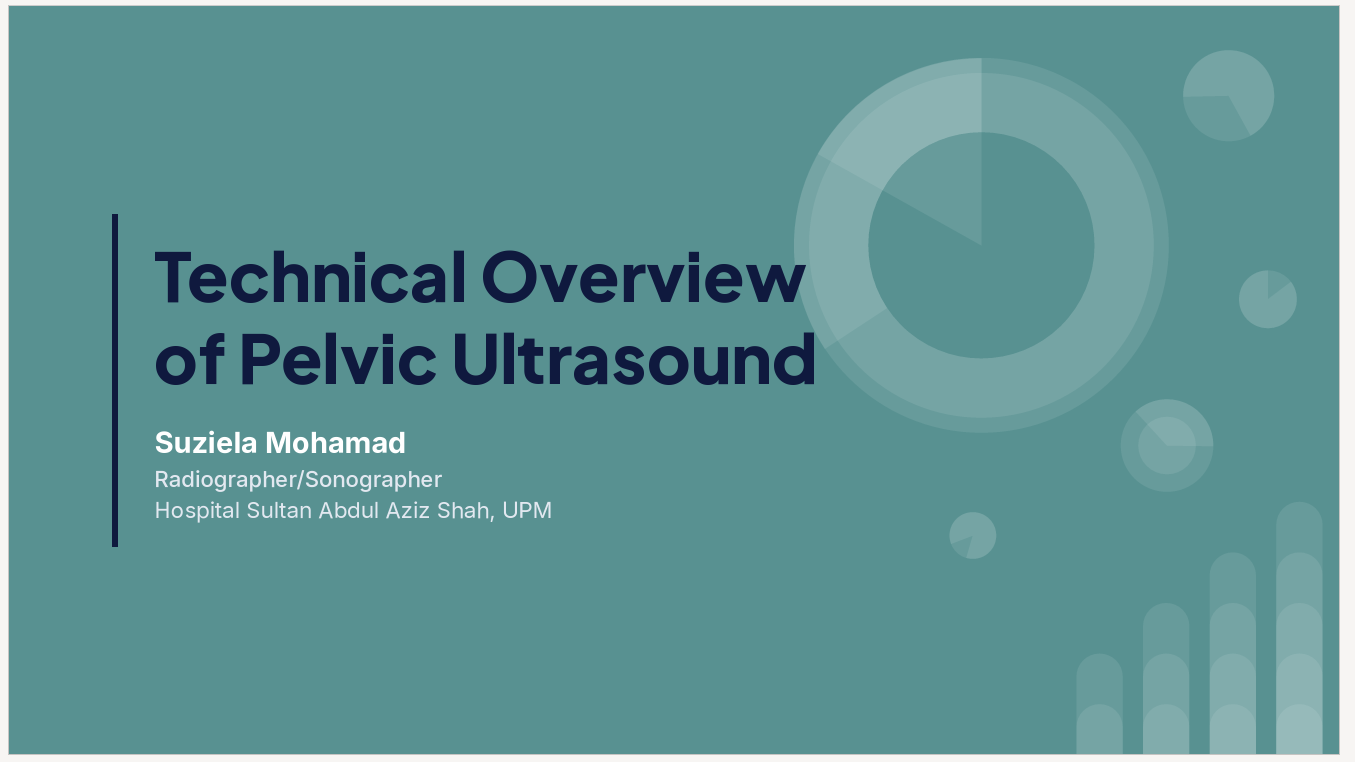 Technical Overview of Pelvic Ultrasound

Suziela Mohamad

Radiographer/Sonographer
Hospital Sultan Abdul Aziz Shah, UPM